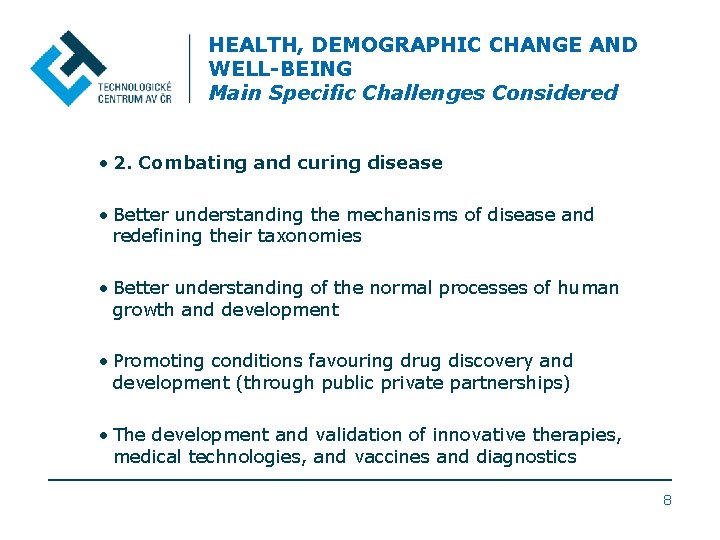 TECHNOLOGICKÉ CENTRUM AV ČR

HEALTH, DEMOGRAPHIC CHANGE AND WELL-BEING
Main Specific Challenges Considered

• 2. Combating and curing disease

• Better understanding the mechanisms of disease and redefining their taxonomies

• Better understanding of the normal processes of human growth and development

• Promoting conditions favouring drug discovery and development (through public private partnerships)

• The development and validation of innovative therapies, medical technologies, and vaccines and diagnostics

8